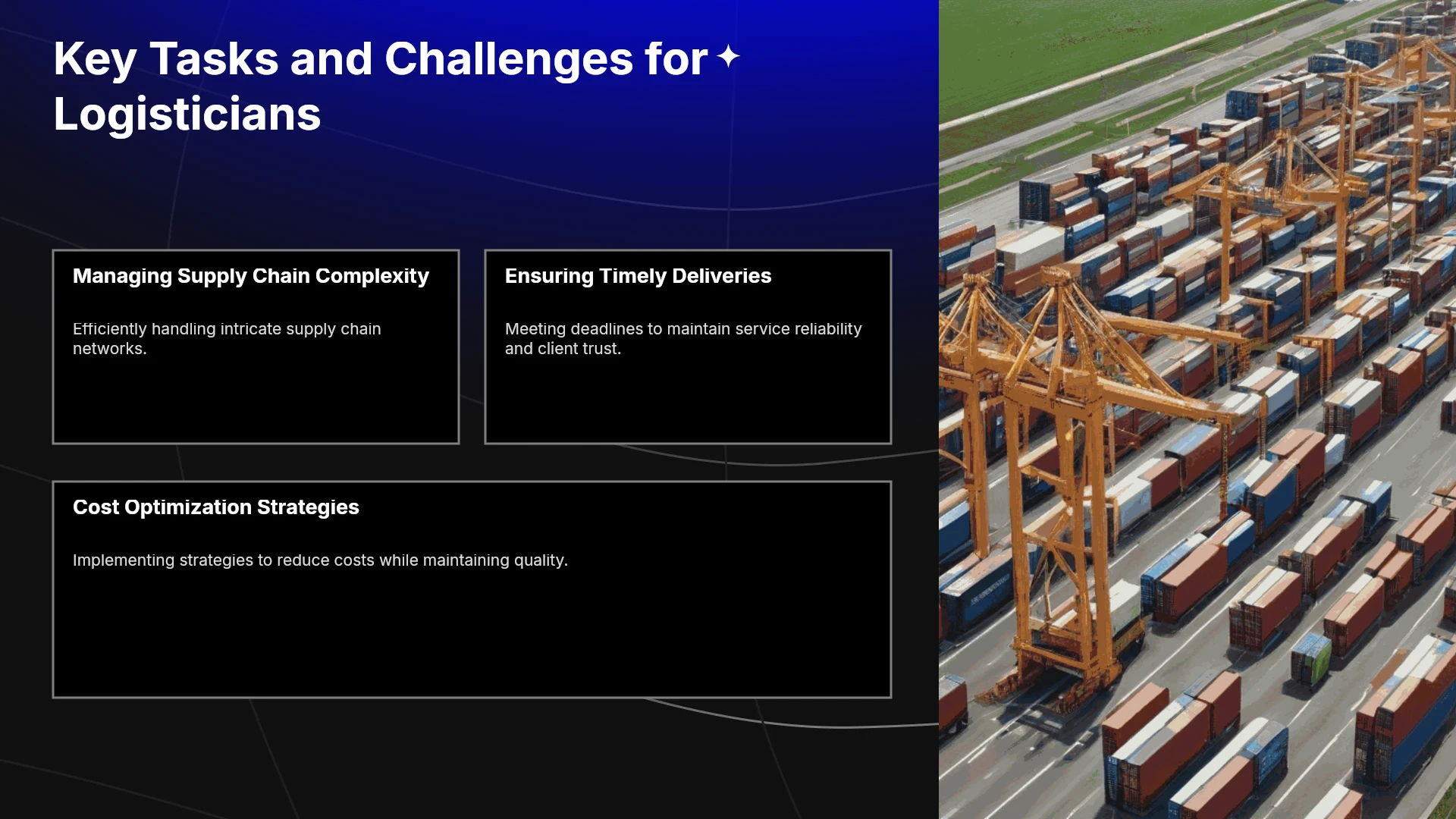 Key Tasks and Challenges for Logisticians

Managing Supply Chain Complexity

Efficiently handling intricate supply chain networks.

Ensuring Timely Deliveries

Meeting deadlines to maintain service reliability and client trust.

Cost Optimization Strategies

Implementing strategies to reduce costs while maintaining quality.